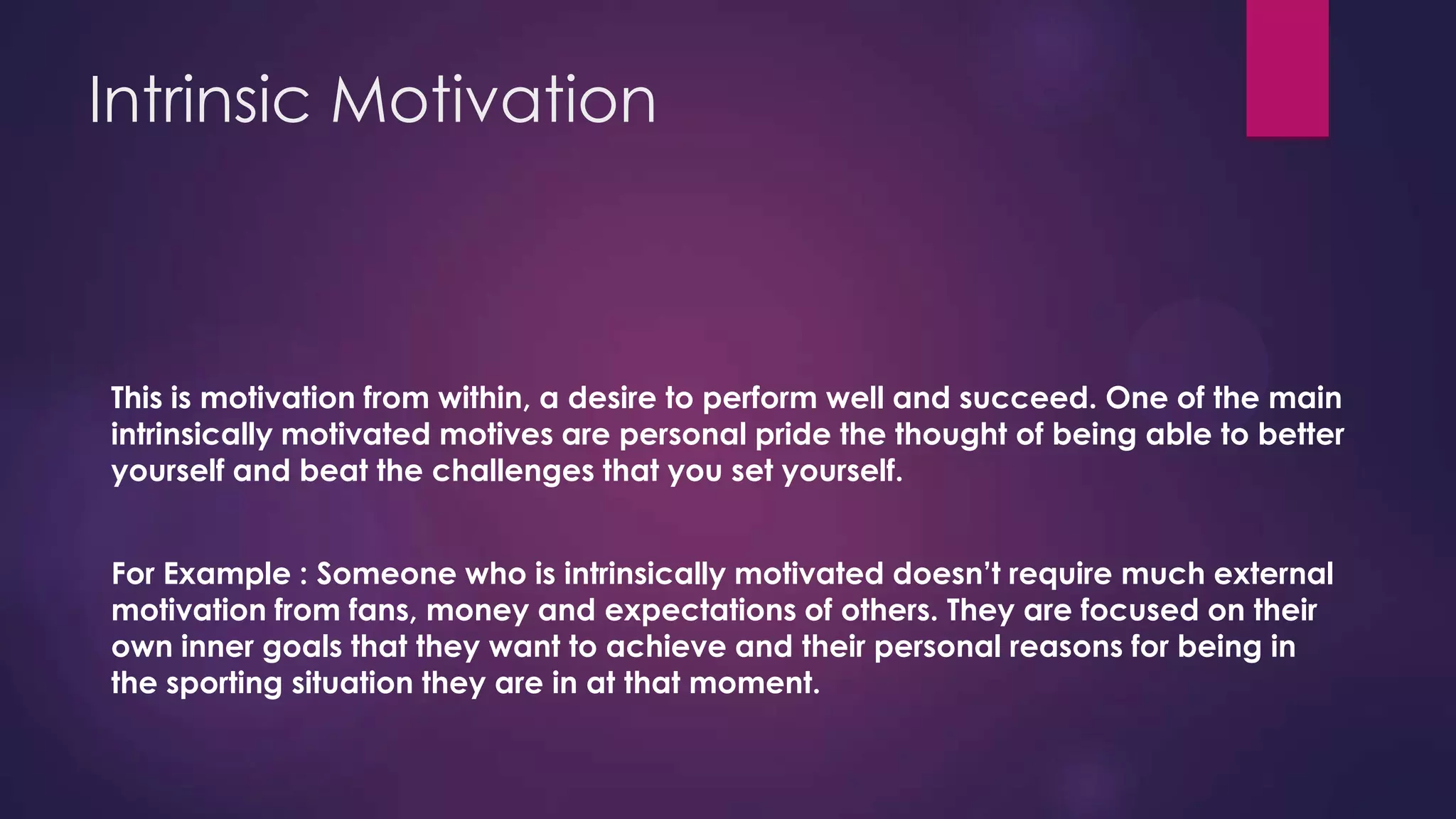 Intrinsic Motivation

This is motivation from within, a desire to perform well and succeed. One of the main intrinsically motivated motives are personal pride the thought of being able to better yourself and beat the challenges that you set yourself.

For Example : Someone who is intrinsically motivated doesn't require much external motivation from fans, money and expectations of others. They are focused on their own inner goals that they want to achieve and their personal reasons for being in the sporting situation they are in at that moment.